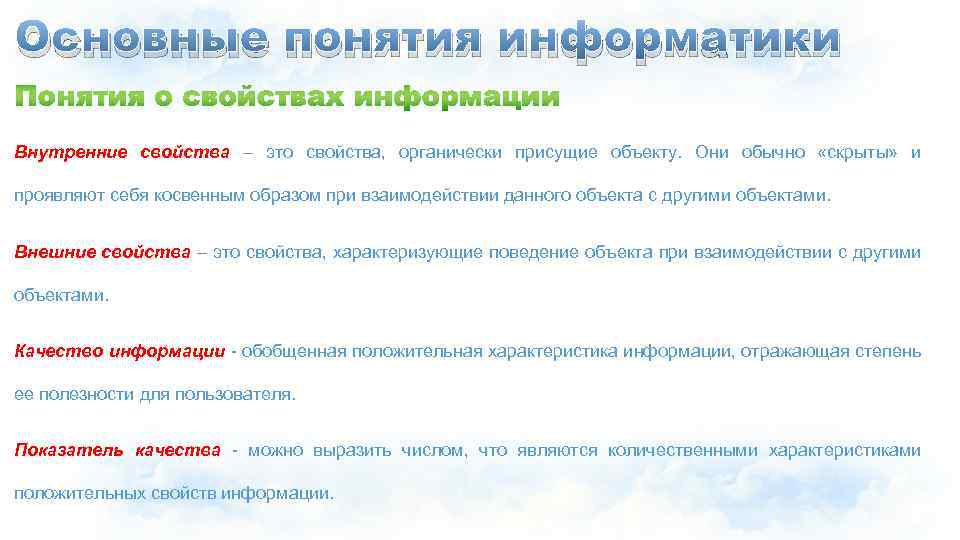 Основные понятия информатики

Понятия о свойствах информации

Внутренние свойства – это свойства, органически присущие объекту. Они обычно «скрыты» и проявляют себя косвенным образом при взаимодействии данного объекта с другими объектами.

Внешние свойства – это свойства, характеризующие поведение объекта при взаимодействии с другими объектами.

Качество информации - обобщенная положительная характеристика информации, отражающая степень ее полезности для пользователя.

Показатель качества - можно выразить числом, что являются количественными характеристиками положительных свойств информации.